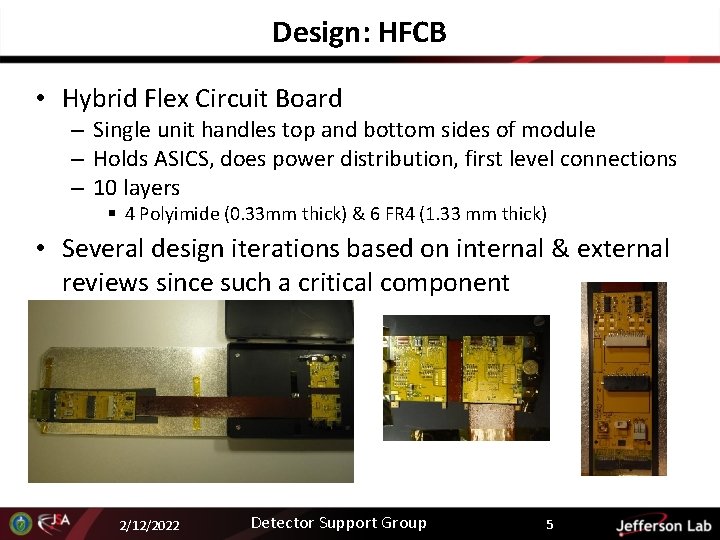 Design: HFCB

• Hybrid Flex Circuit Board
– Single unit handles top and bottom sides of module
– Holds ASICS, does power distribution, first level connections
– 10 layers
▪ 4 Polyimide (0.33mm thick) & 6 FR4 (1.33 mm thick)

• Several design iterations based on internal & external reviews since such a critical component

JSA 2/12/2022 Detector Support Group 5 Jefferson Lab